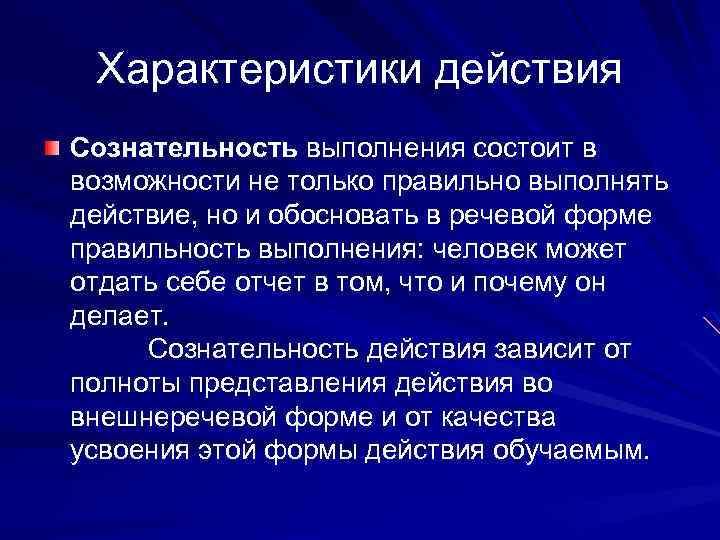 Характеристики действия

Сознательность выполнения состоит в возможности не только правильно выполнять действие, но и обосновать в речевой форме правильность выполнения: человек может отдать себе отчет в том, что и почему он делает.

Сознательность действия зависит от полноты представления действия во внешнеречевой форме и от качества усвоения этой формы действия обучаемым.